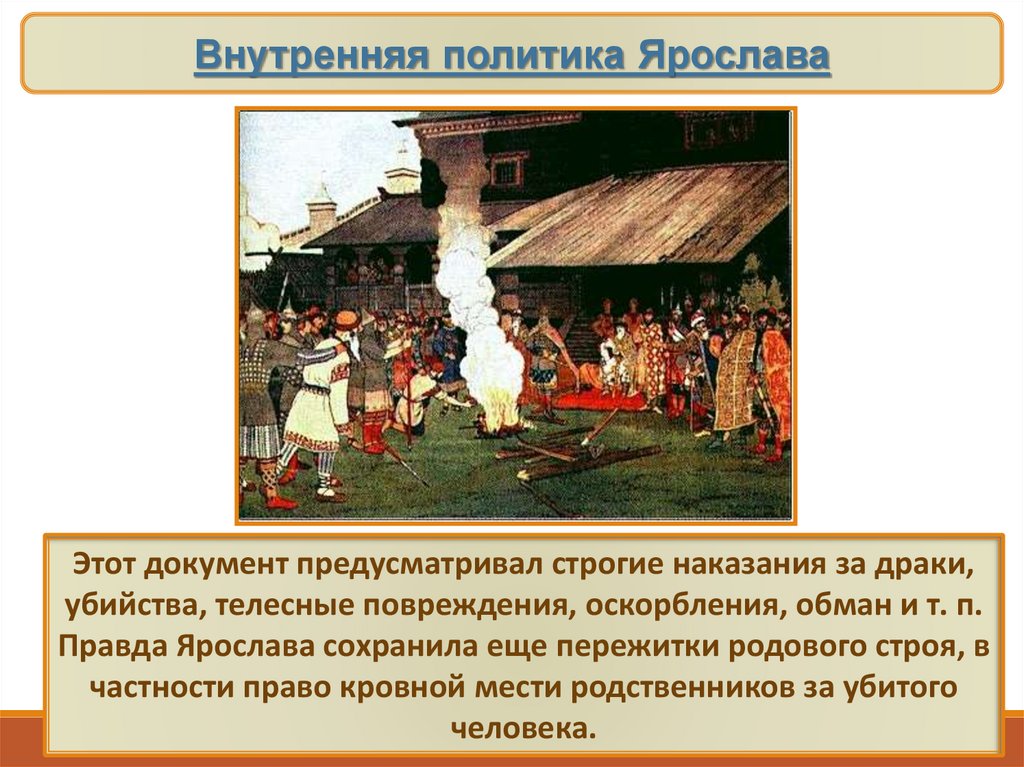 Внутренняя политика Ярослава

Этот документ предусматривал строгие наказания за драки, убийства, телесные повреждения, оскорбления, обман и т. п. Правда Ярослава сохранила еще пережитки родового строя, в частности право кровной мести родственников за убитого человека.